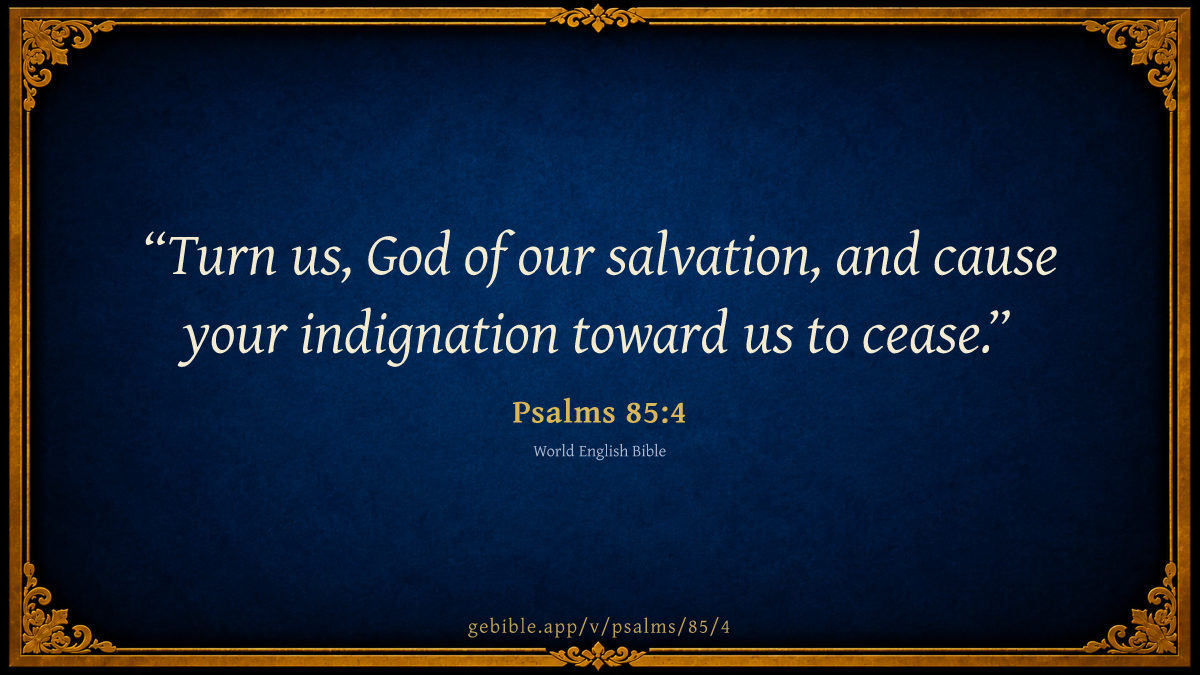 “Turn us, God of our salvation, and cause your indignation toward us to cease.”

Psalms 85:4

World English Bible

gebible.app/v/psalms/85/4